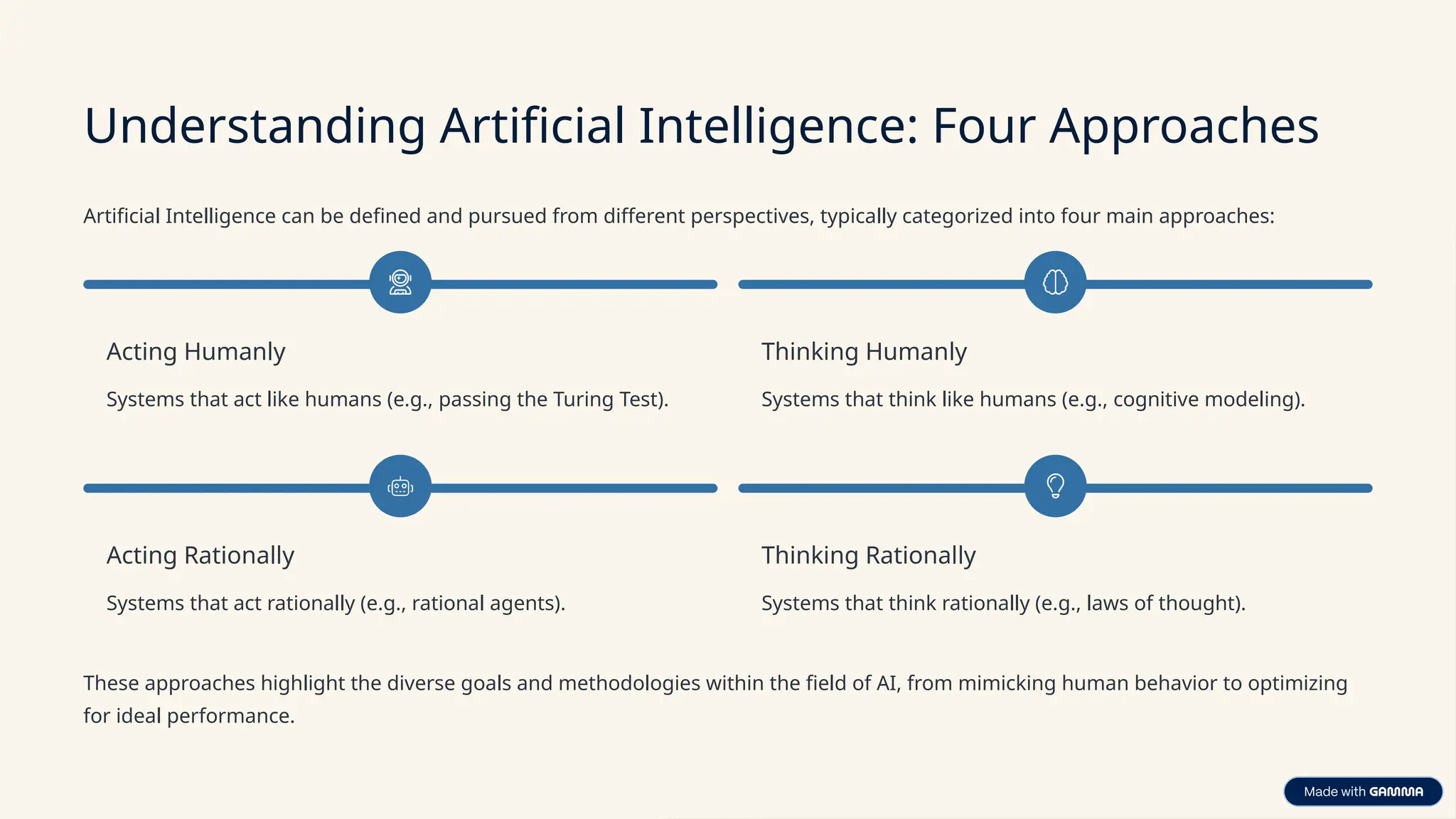 Understanding Artificial Intelligence: Four Approaches

Artificial Intelligence can be defined and pursued from different perspectives, typically categorized into four main approaches:

Acting Humanly

Systems that act like humans (e.g., passing the Turing Test).

Thinking Humanly

Systems that think like humans (e.g., cognitive modeling).

Acting Rationally

Systems that act rationally (e.g., rational agents).

Thinking Rationally

Systems that think rationally (e.g., laws of thought).

These approaches highlight the diverse goals and methodologies within the field of AI, from mimicking human behavior to optimizing for ideal performance.

Made with GAMMA